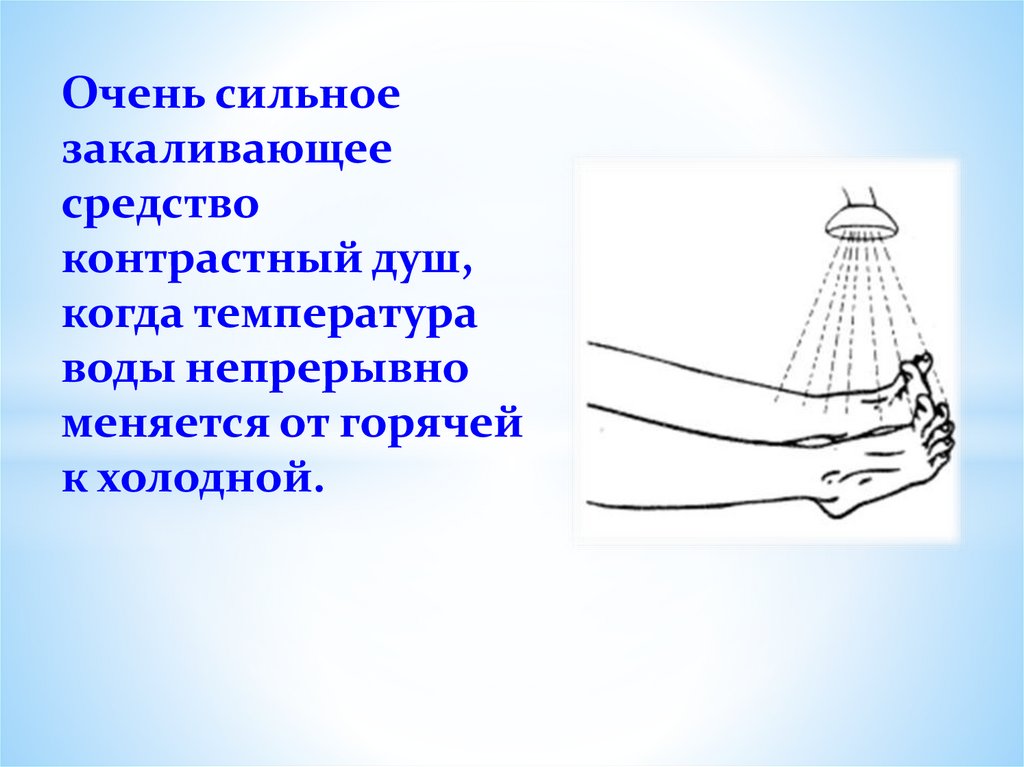 Очень сильное закаливающее средство контрастный душ, когда температура воды непрерывно меняется от горячей к холодной.